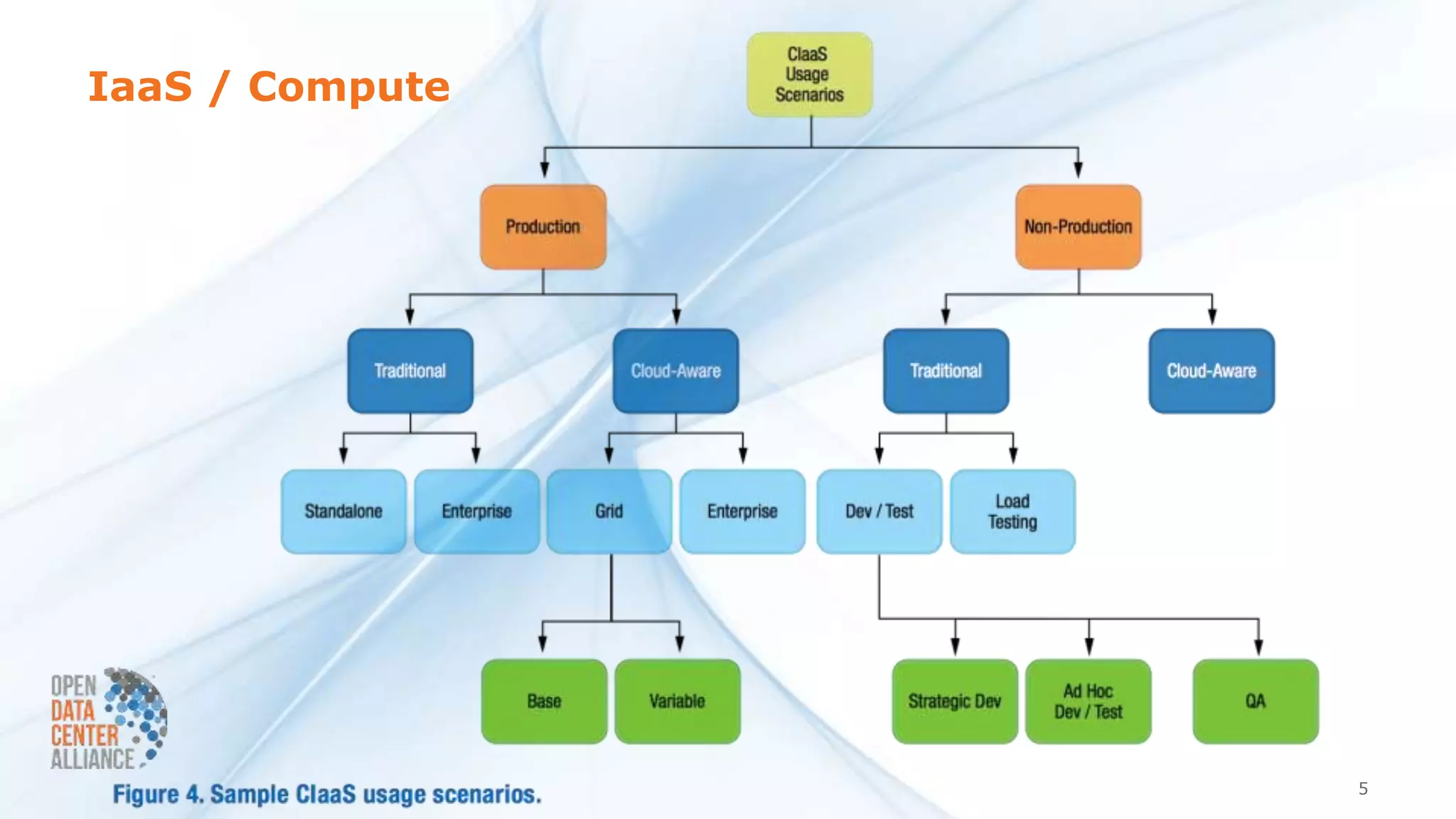 IaaS / Compute

ClaaS Usage Scenarios

Production

Non-Production

Traditional

Cloud-Aware

Traditional

Cloud-Aware

Standalone

Enterprise

Grid

Enterprise

Dev / Test

Load Testing

Base

Variable

Strategic Dev

Ad Hoc Dev / Test

QA

OPEN DATA CENTER ALLIANCE

Figure 4. Sample ClaaS usage scenarios.

5